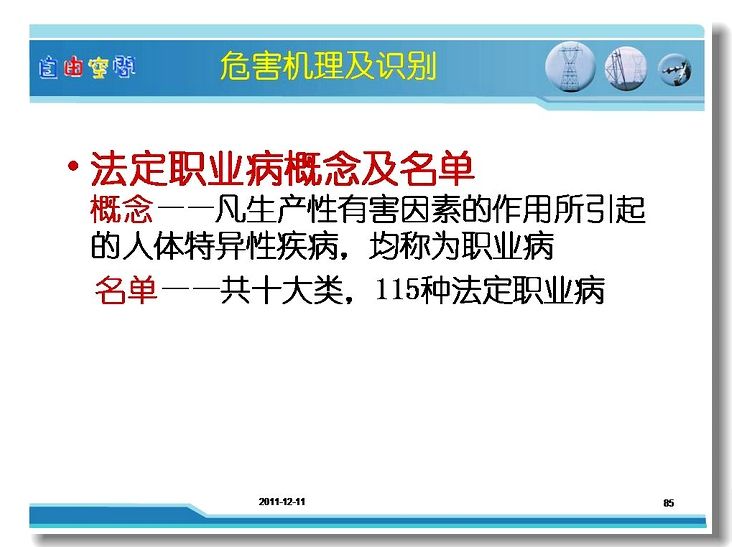 自由空间

危害机理及识别

• 法定职业病概念及名单
概念——凡生产性有害因素的作用所引起的人体特异性疾病，均称为职业病
名单——共十大类，115种法定职业病

2011-12-11

85